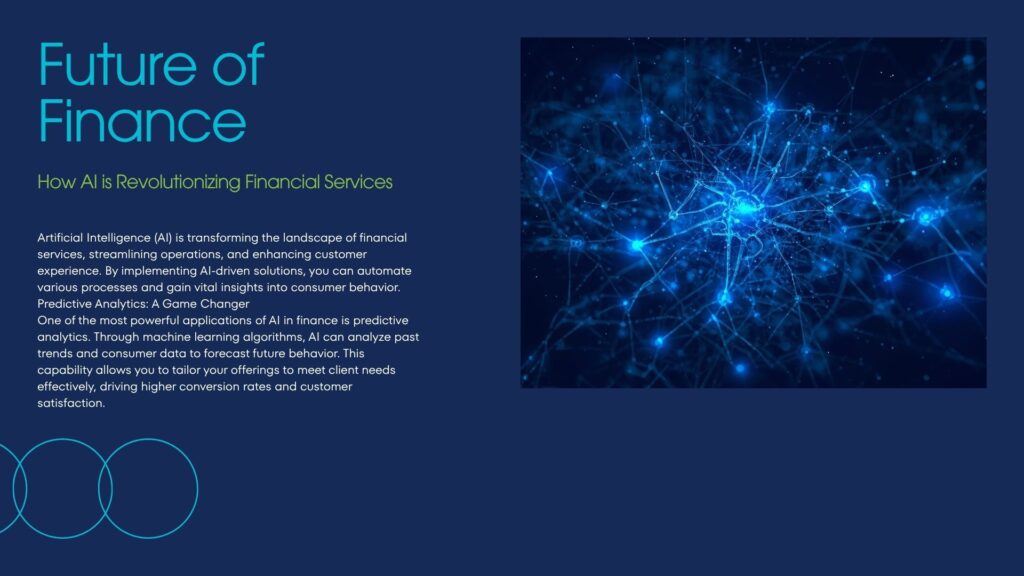 Future of Finance

How AI is Revolutionizing Financial Services

Artificial Intelligence (AI) is transforming the landscape of financial services, streamlining operations, and enhancing customer experience. By implementing AI-driven solutions, you can automate various processes and gain vital insights into consumer behavior.
Predictive Analytics: A Game Changer
One of the most powerful applications of AI in finance is predictive analytics. Through machine learning algorithms, AI can analyze past trends and consumer data to forecast future behavior. This capability allows you to tailor your offerings to meet client needs effectively, driving higher conversion rates and customer satisfaction.